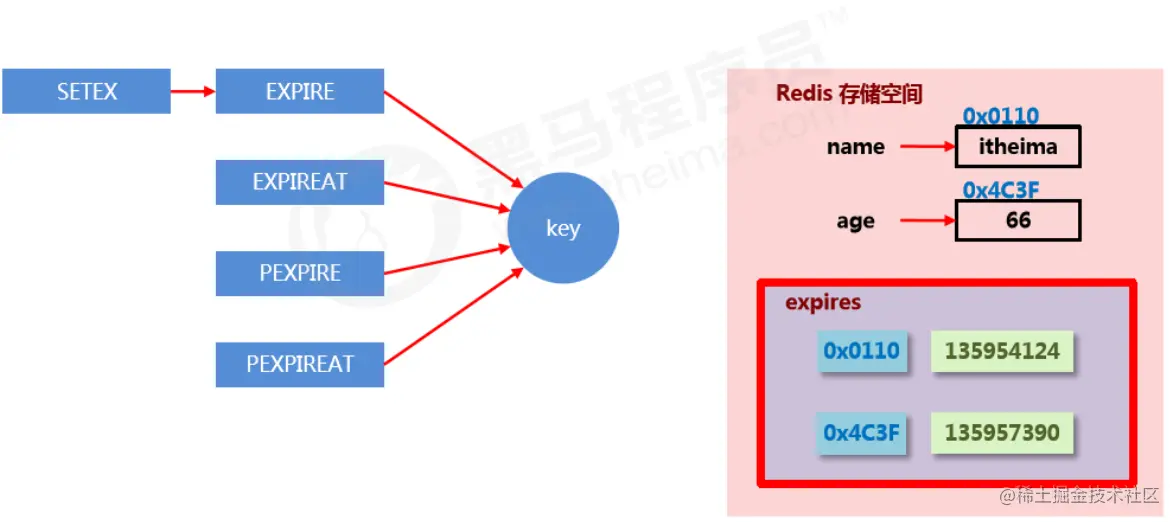 SETEX
EXPIRE
EXPIREAT
PEXPIRE
PEXPIREAT
key

黑马程序员™
itheima.com

Redis 存储空间
0x0110
name
itheima
0x4C3F
age
66

expires
0x0110
135954124
0x4C3F
135957390

@稀土掘金技术社区